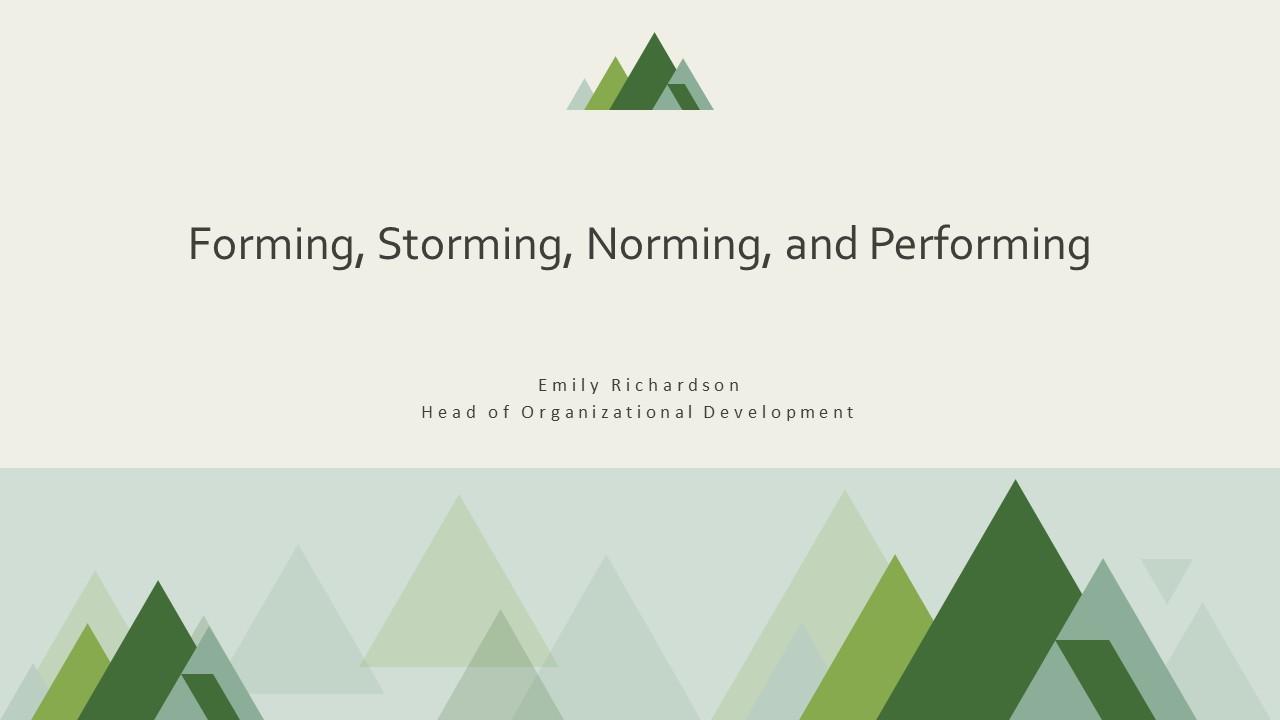 Forming, Storming, Norming, and Performing

Emily Richardson
Head of Organizational Development